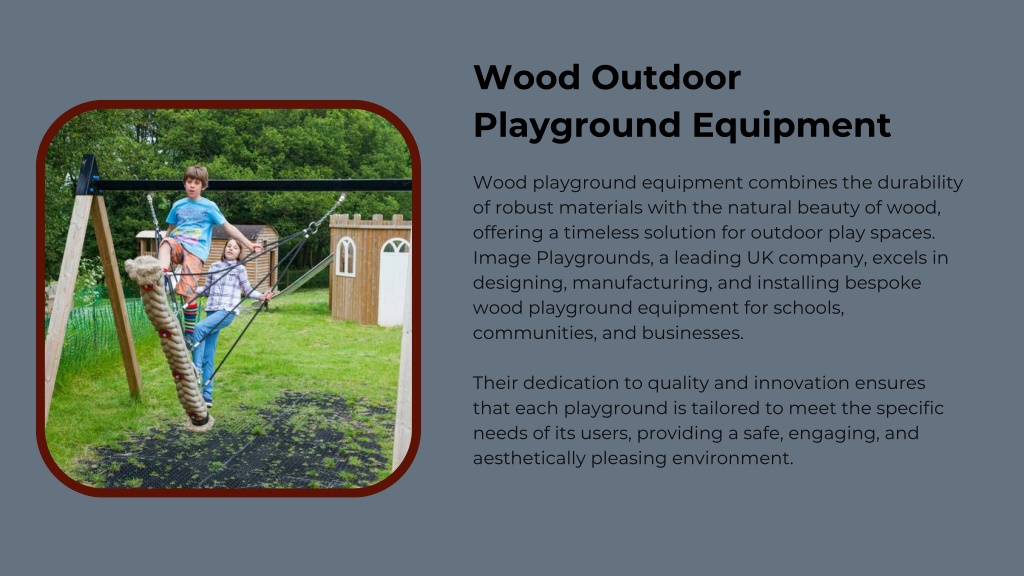 Wood Outdoor Playground Equipment

Wood playground equipment combines the durability of robust materials with the natural beauty of wood, offering a timeless solution for outdoor play spaces. Image Playgrounds, a leading UK company, excels in designing, manufacturing, and installing bespoke wood playground equipment for schools, communities, and businesses.

Their dedication to quality and innovation ensures that each playground is tailored to meet the specific needs of its users, providing a safe, engaging, and aesthetically pleasing environment.